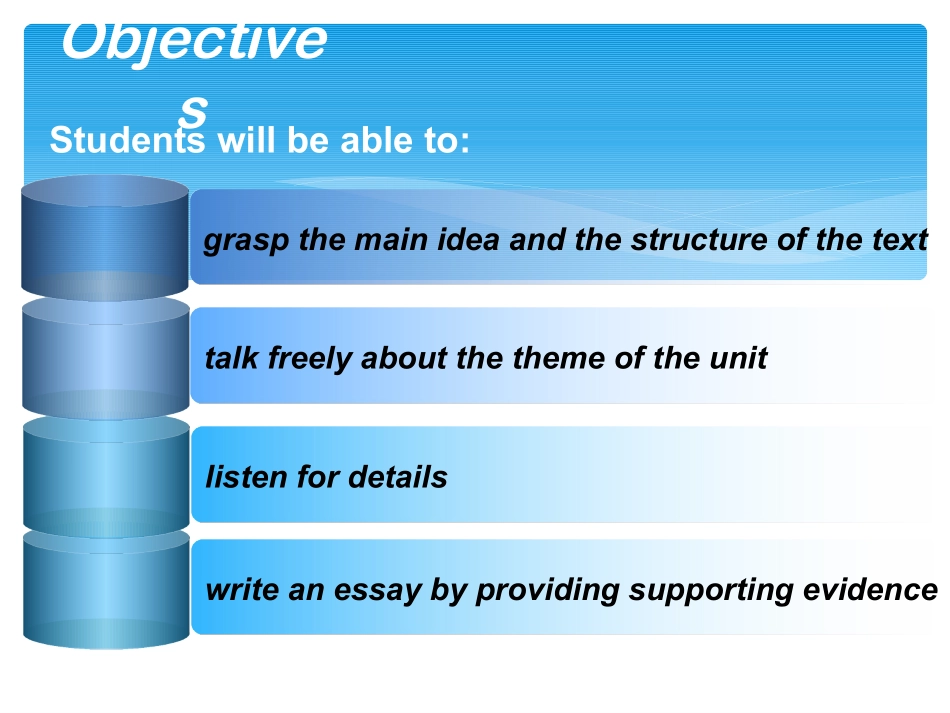 Objectives

Students will be able to:

grasp the main idea and the structure of the text

talk freely about the theme of the unit

listen for details

write an essay by providing supporting evidence